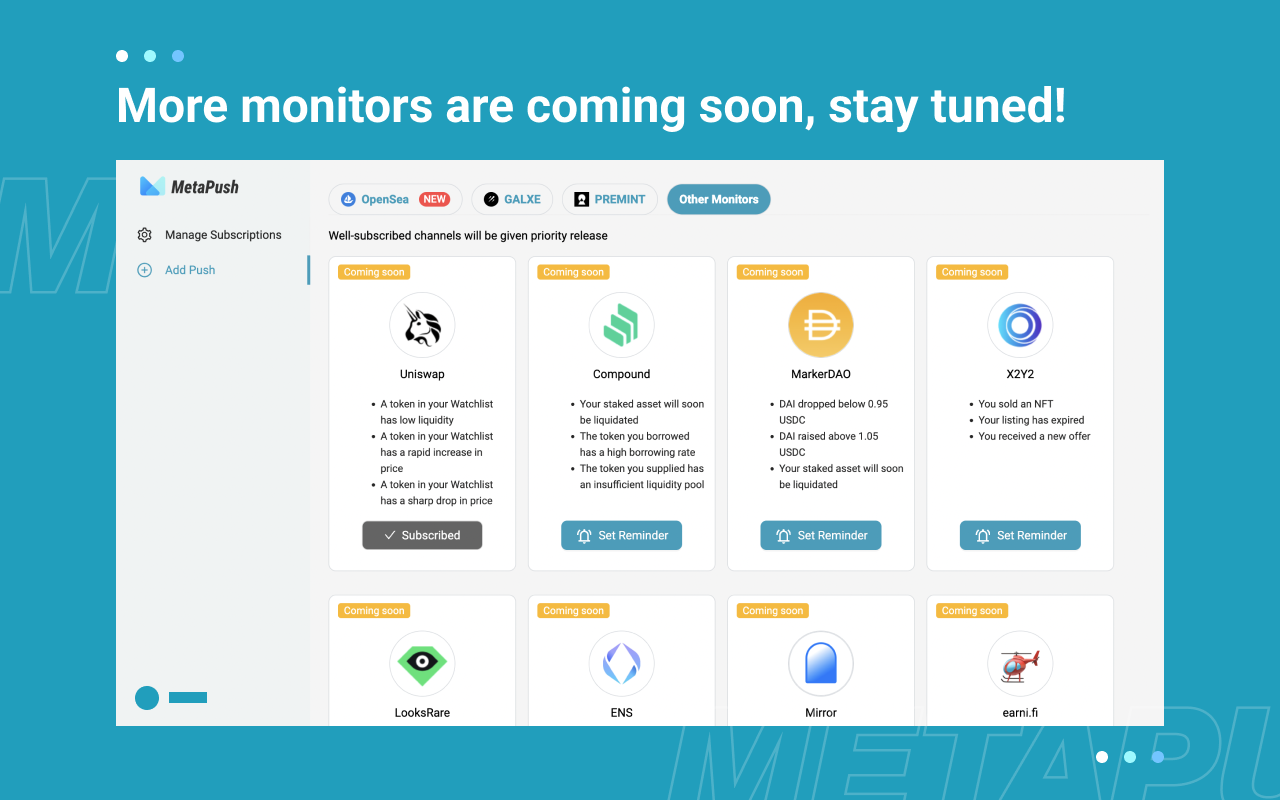 More monitors are coming soon, stay tuned!

MetaPush

Manage Subscriptions

Add Push

OpenSea NEW
GALXE
PREMINT
Other Monitors

Well-subscribed channels will be given priority release

Coming soon
Uniswap
- A token in your Watchlist has low liquidity
- A token in your Watchlist has a rapid increase in price
- A token in your Watchlist has a sharp drop in price

Subscribed

Coming soon
Compound
- Your staked asset will soon be liquidated
- The token you borrowed has a high borrowing rate
- The token you supplied has an insufficient liquidity pool

Set Reminder

Coming soon
MarkerDAO
- DAI dropped below 0.95 USDC
- DAI raised above 1.05 USDC
- Your staked asset will soon be liquidated

Set Reminder

Coming soon
X2Y2
- You sold an NFT
- Your listing has expired
- You received a new offer

Set Reminder

Coming soon
LooksRare

Coming soon
ENS

Coming soon
Mirror

Coming soon
earni.fi

METAPU